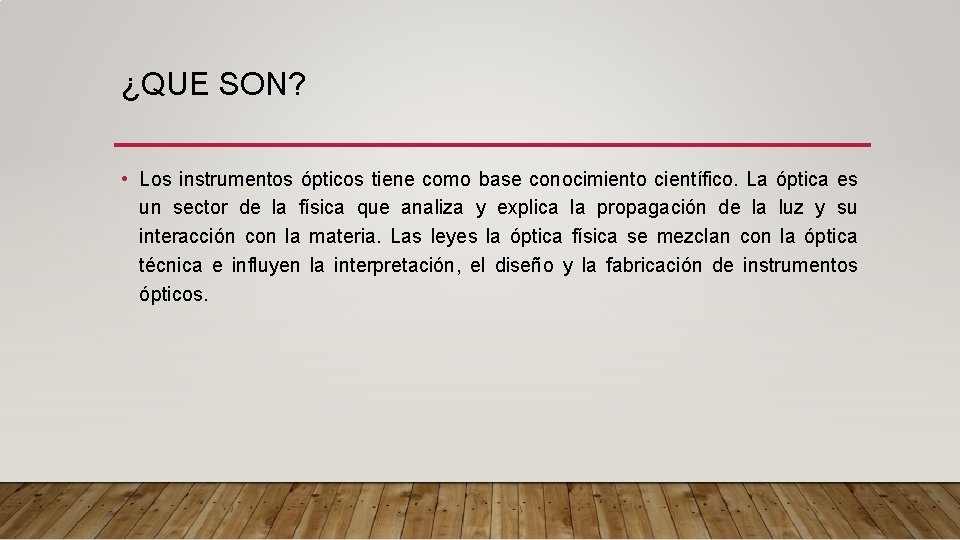 ¿QUE SON?

• Los instrumentos ópticos tiene como base conocimiento científico. La óptica es un sector de la física que analiza y explica la propagación de la luz y su interacción con la materia. Las leyes la óptica física se mezclan con la óptica técnica e influyen la interpretación, el diseño y la fabricación de instrumentos ópticos.